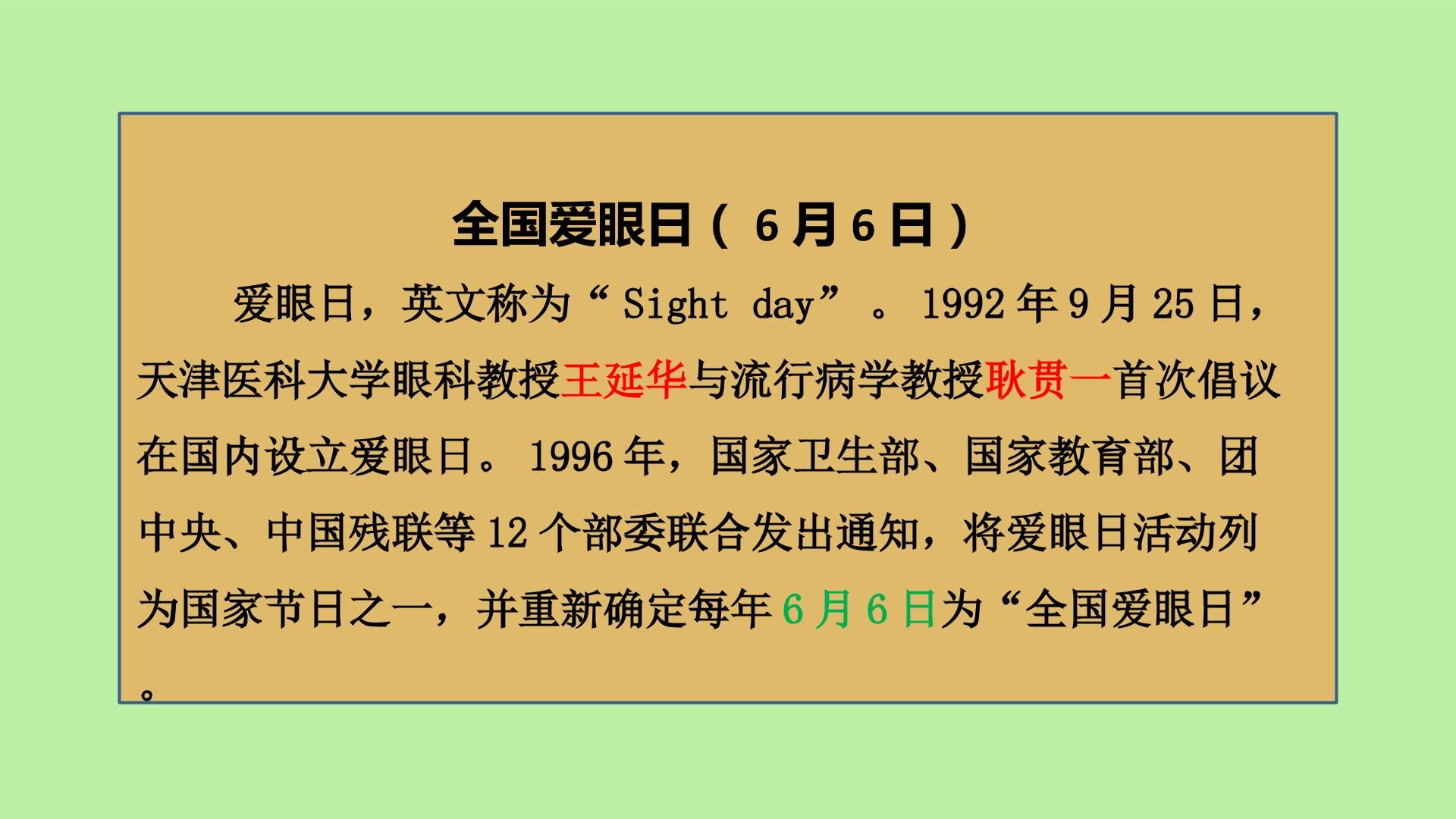 全国爱眼日（6月6日）

爱眼日，英文称为“Sight day”。1992年9月25日，天津医科大学眼科教授王延华与流行病学教授耿贯一首次倡议在国内设立爱眼日。1996年，国家卫生部、国家教育部、团中央、中国残联等12个部委联合发出通知，将爱眼日活动列为国家节日之一，并重新确定每年6月6日为“全国爱眼日”。